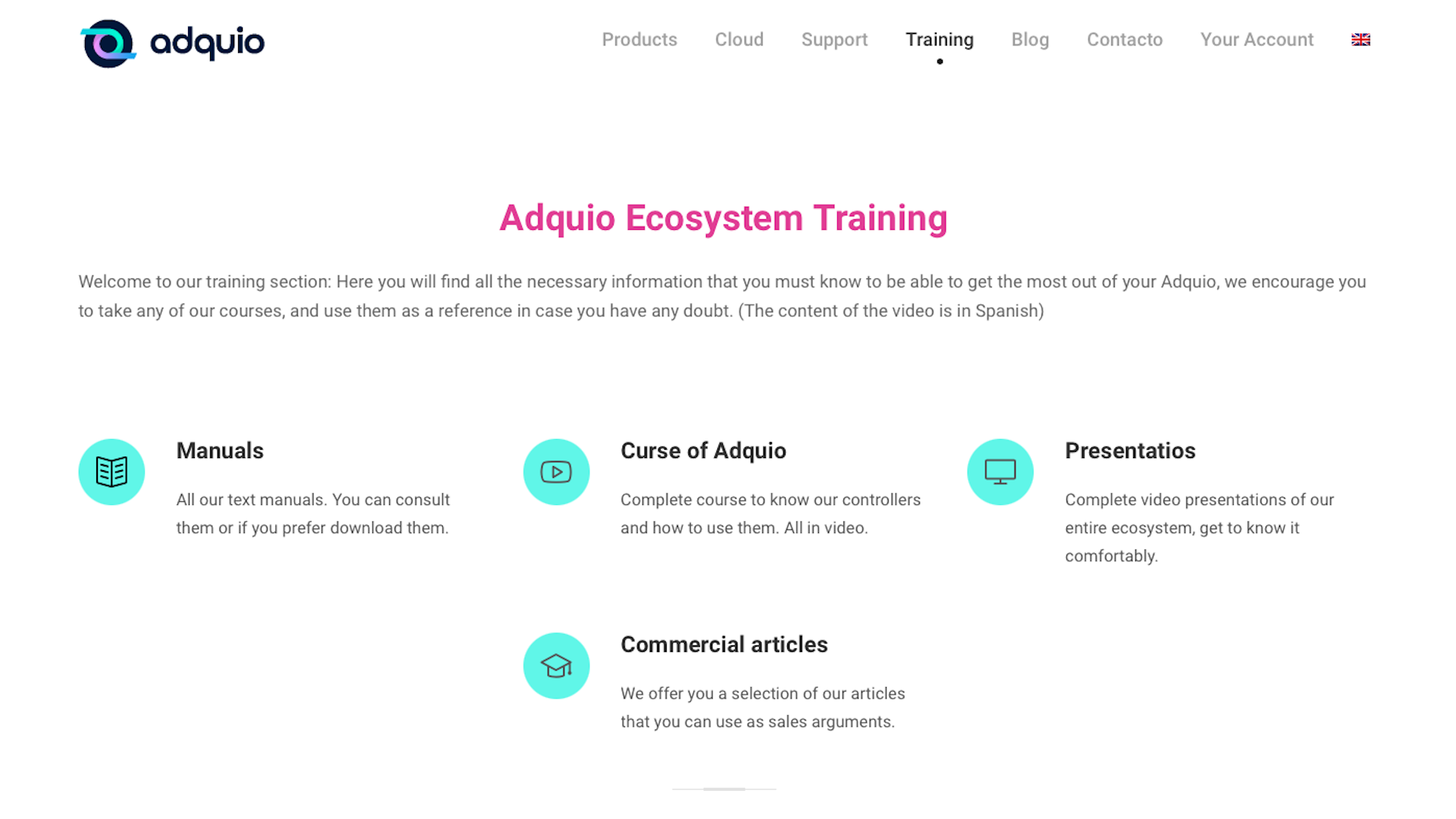 adquio

Products Cloud Support Training Blog Contacto Your Account

Adquio Ecosystem Training

Welcome to our training section: Here you will find all the necessary information that you must know to be able to get the most out of your Adquio, we encourage you to take any of our courses, and use them as a reference in case you have any doubt. (The content of the video is in Spanish)

Manuals

All our text manuals. You can consult them or if you prefer download them.

Curse of Adquio

Complete course to know our controllers and how to use them. All in video.

Presentatios

Complete video presentations of our entire ecosystem, get to know it comfortably.

Commercial articles

We offer you a selection of our articles that you can use as sales arguments.